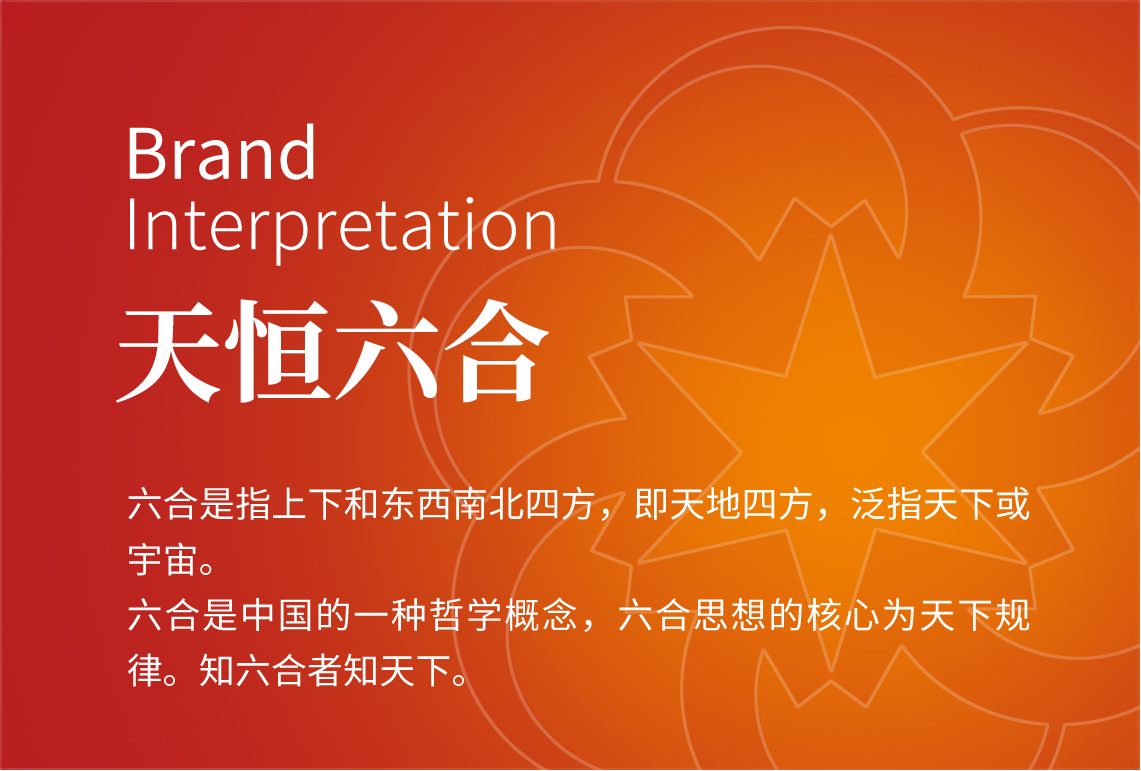 Brand
Interpretation
天恒六合

六合是指上下和东西南北四方，即天地四方，泛指天下或宇宙。
六合是中国的一种哲学概念，六合思想的核心为天下规律。知六合者知天下。